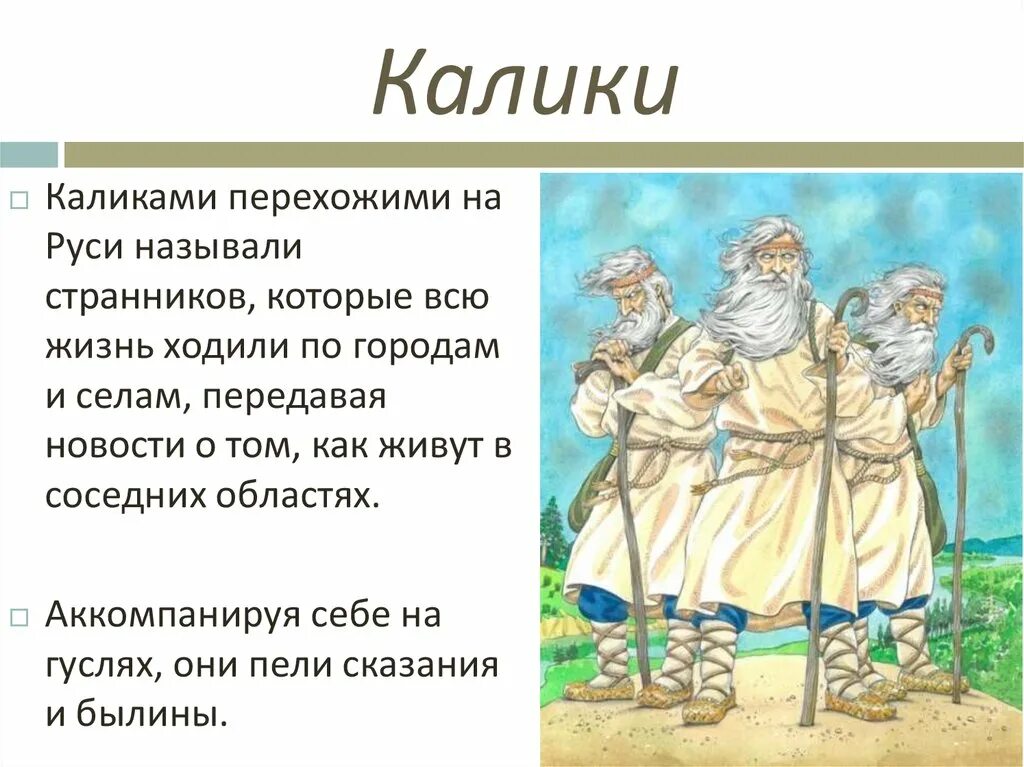 Калики

Каликами перехожими на Руси называли странников, которые всю жизнь ходили по городам и селам, передавая новости о том, как живут в соседних областях.

Аккомпанируя себе на гуслях, они пели сказания и былины.